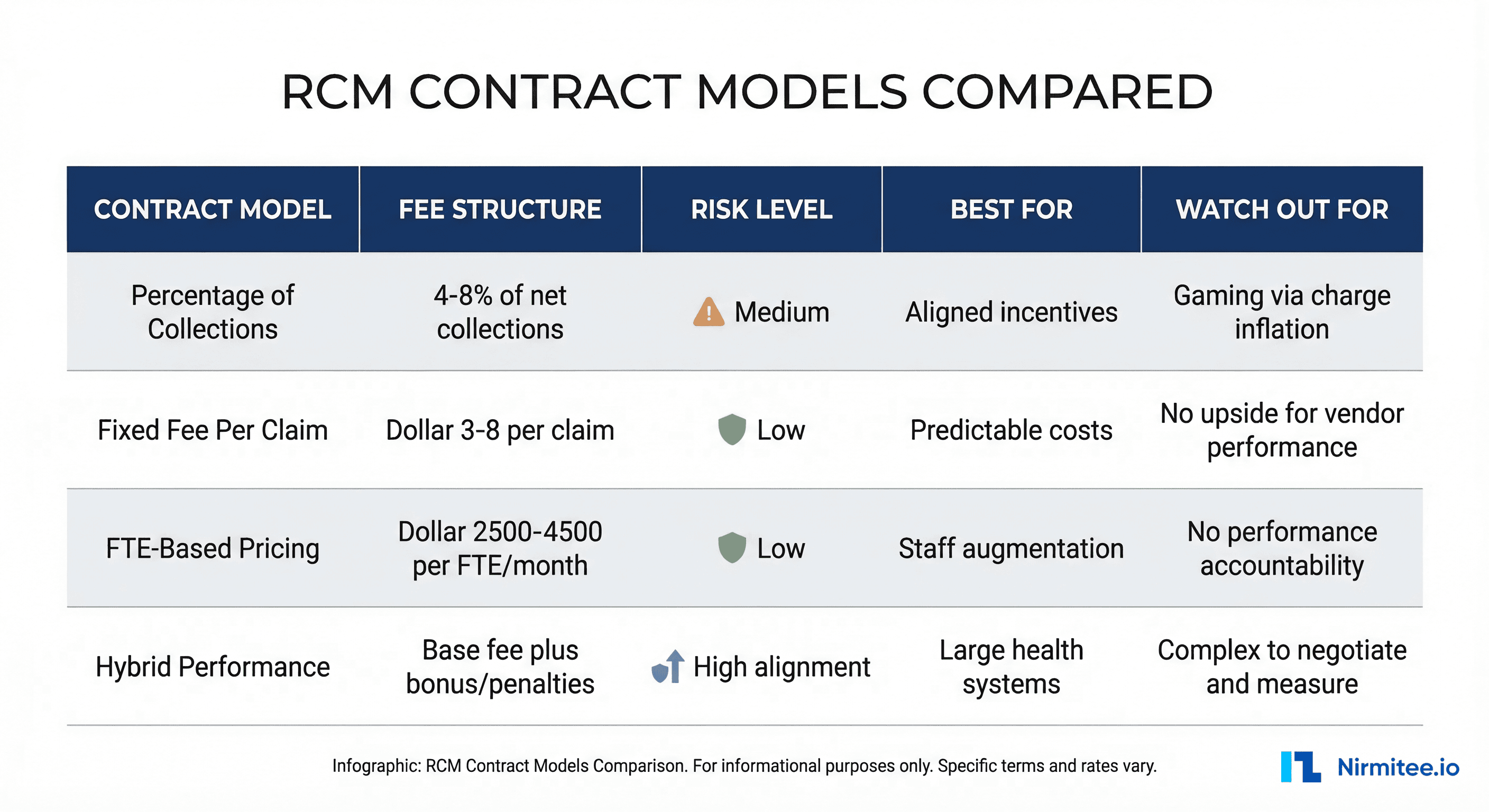 RCM CONTRACT MODELS COMPARED

| CONTRACT MODEL | FEE STRUCTURE | RISK LEVEL | BEST FOR | WATCH OUT FOR |
|---|---|---|---|---|
| Percentage of Collections | 4-8% of net collections | Medium | Aligned incentives | Gaming via charge inflation |
| Fixed Fee Per Claim | Dollar 3-8 per claim | Low | Predictable costs | No upside for vendor performance |
| FTE-Based Pricing | Dollar 2500-4500 per FTE/month | Low | Staff augmentation | No performance accountability |
| Hybrid Performance | Base fee plus bonus/penalties | High alignment | Large health systems | Complex to negotiate and measure |

Infographic: RCM Contract Models Comparison. For informational purposes only. Specific terms and rates vary.

Nirmitee.io